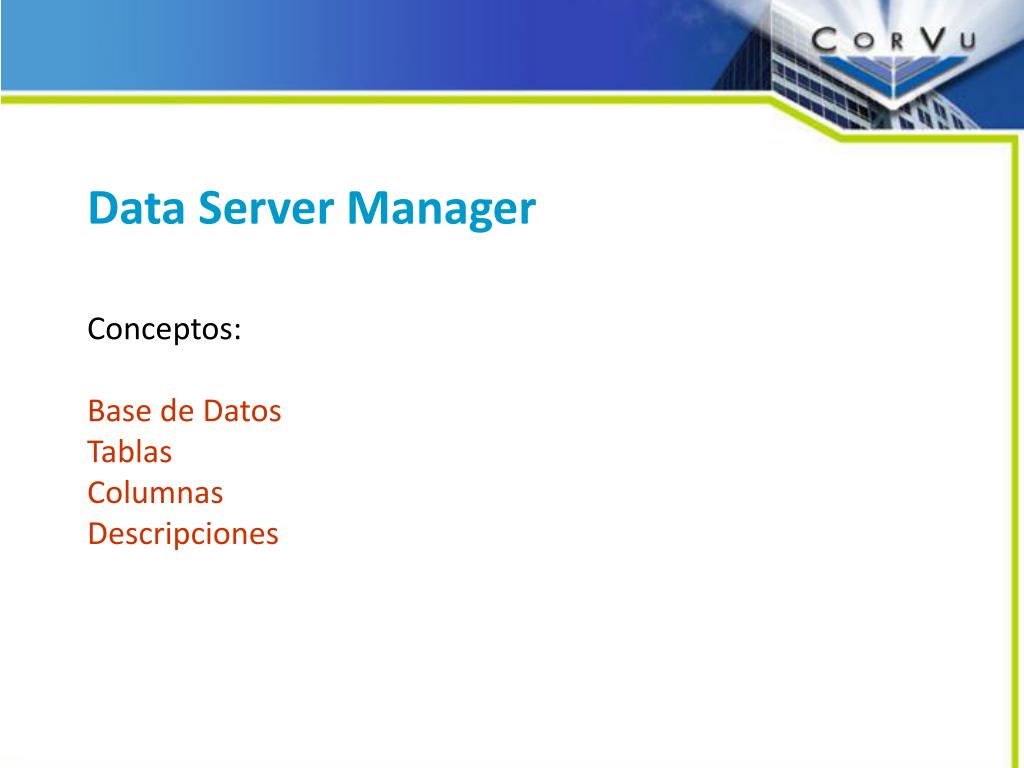 CorVu

Data Server Manager

Conceptos:

Base de Datos
Tablas
Columnas
Descripciones